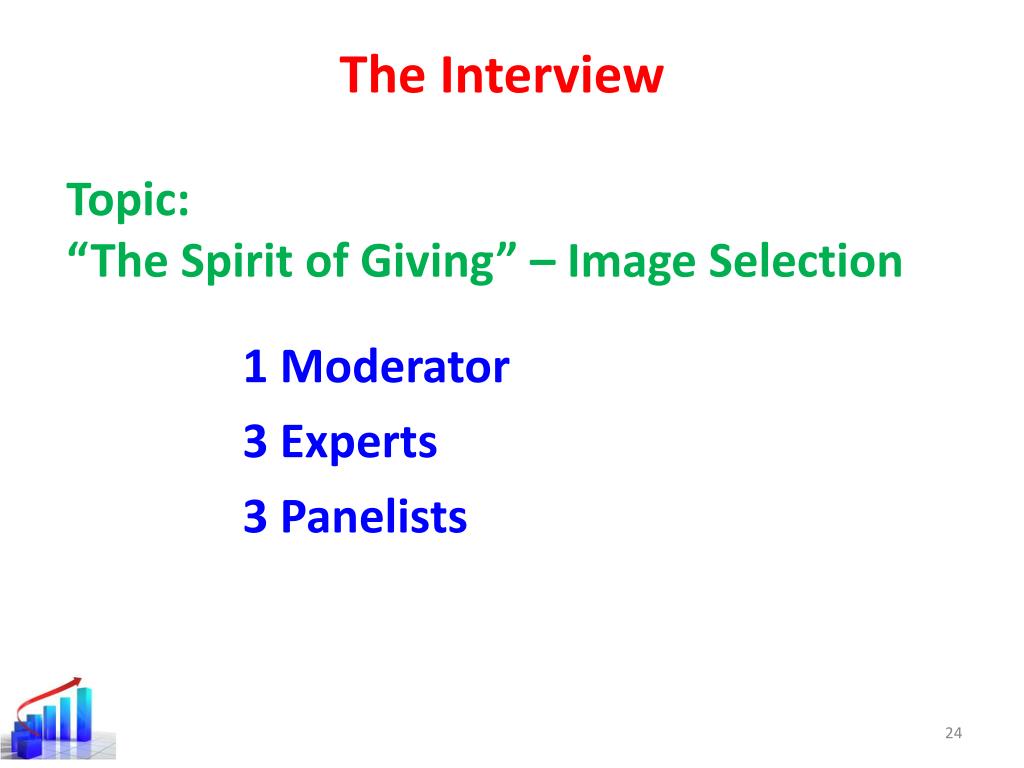 The Interview

Topic:
“The Spirit of Giving” – Image Selection

1 Moderator
3 Experts
3 Panelists

24